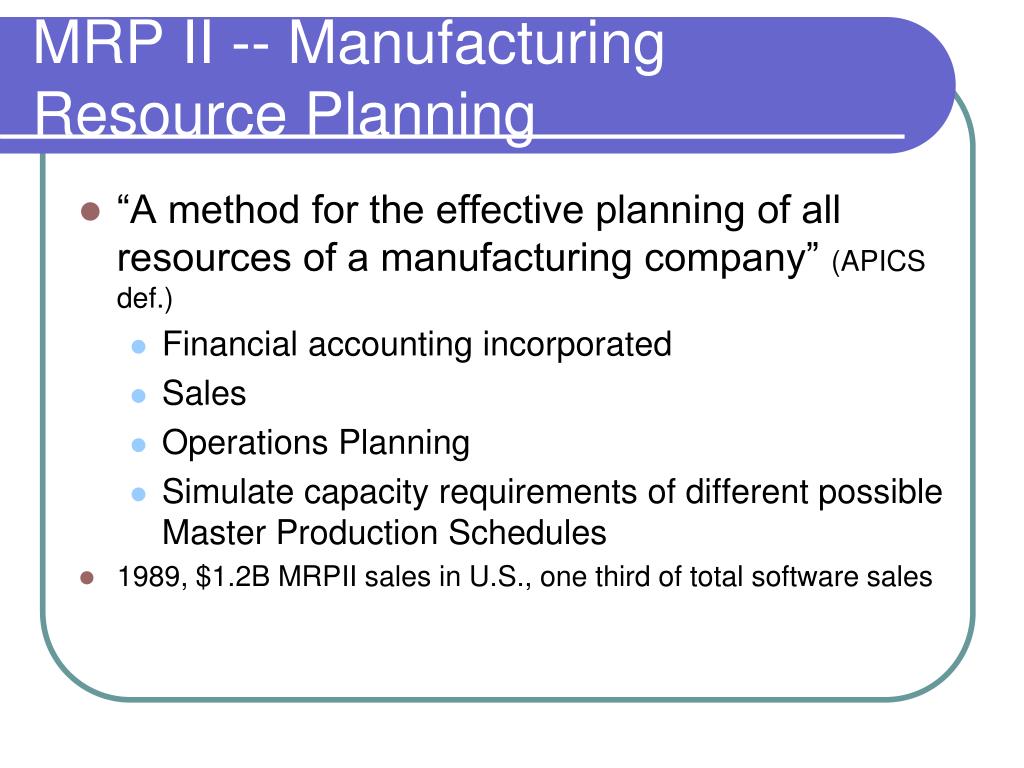 MRP II -- Manufacturing Resource Planning

- “A method for the effective planning of all resources of a manufacturing company” (APICS def.)
  - Financial accounting incorporated
  - Sales
  - Operations Planning
  - Simulate capacity requirements of different possible Master Production Schedules
- 1989, \$1.2B MRPII sales in U.S., one third of total software sales